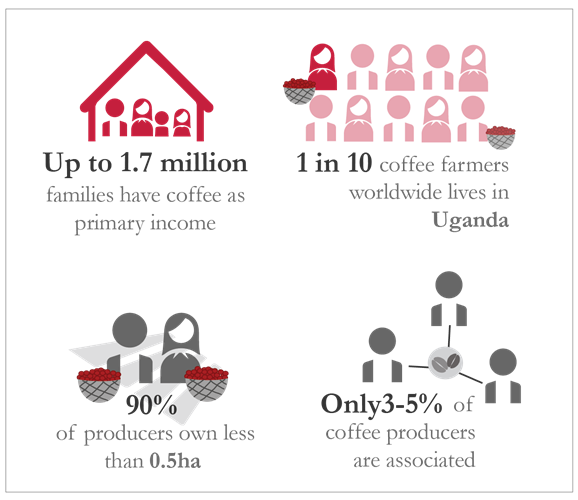 Up to 1.7 million
families have coffee as primary income

1 in 10 coffee farmers worldwide lives in Uganda

90%
of producers own less than 0.5ha

Only3-5% of coffee producers are associated